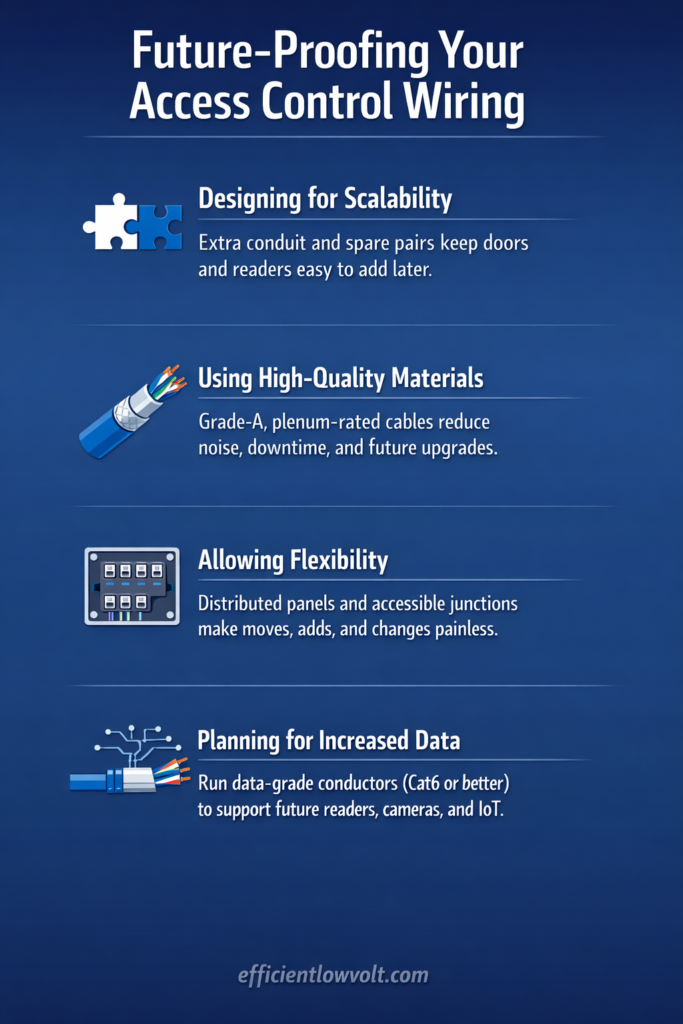 Future-Proofing Your Access Control Wiring

Designing for Scalability

Extra conduit and spare pairs keep doors and readers easy to add later.

Using High-Quality Materials

Grade-A, plenum-rated cables reduce noise, downtime, and future upgrades.

Allowing Flexibility

Distributed panels and accessible junctions make moves, adds, and changes painless.

Planning for Increased Data

Run data-grade conductors (Cat6 or better) to support future readers, cameras, and IoT.

efficientlowvolt.com